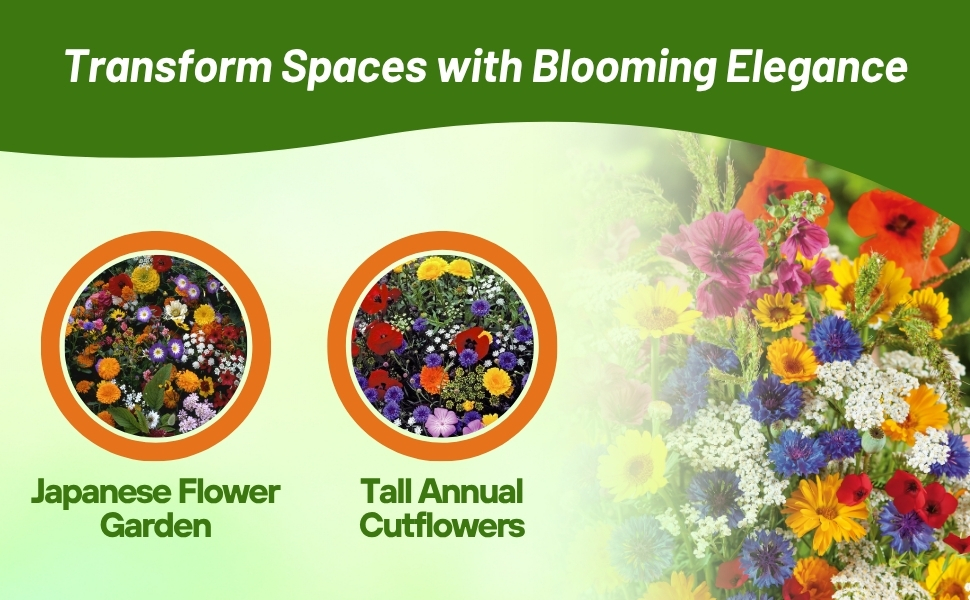 Transform Spaces with Blooming Elegance

Japanese Flower Garden

Tall Annual Cutflowers